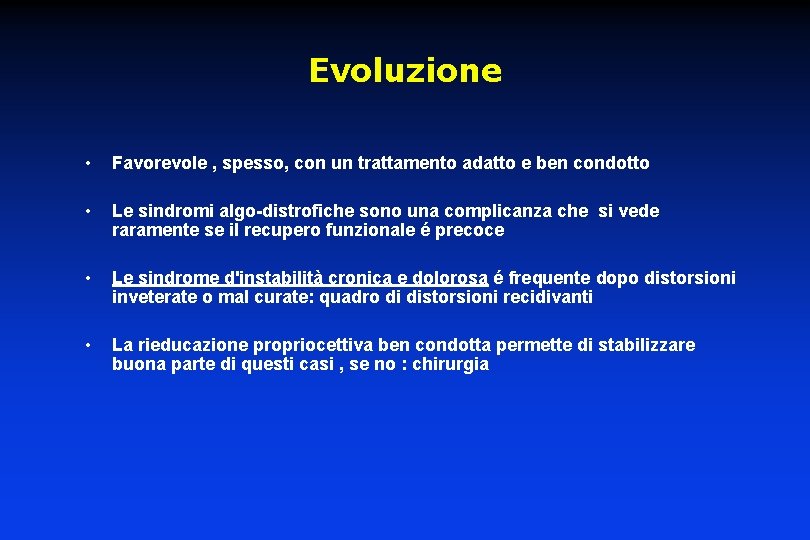 Evoluzione

• Favorevole , spesso, con un trattamento adatto e ben condotto

• Le sindromi algo-distrofiche sono una complicanza che si vede raramente se il recupero funzionale é precoce

• Le sindrome d'instabilità cronica e dolorosa é frequente dopo distorsioni inveterate o mal curate: quadro di distorsioni recidivanti

• La rieducazione propriocettiva ben condotta permette di stabilizzare buona parte di questi casi , se no : chirurgia